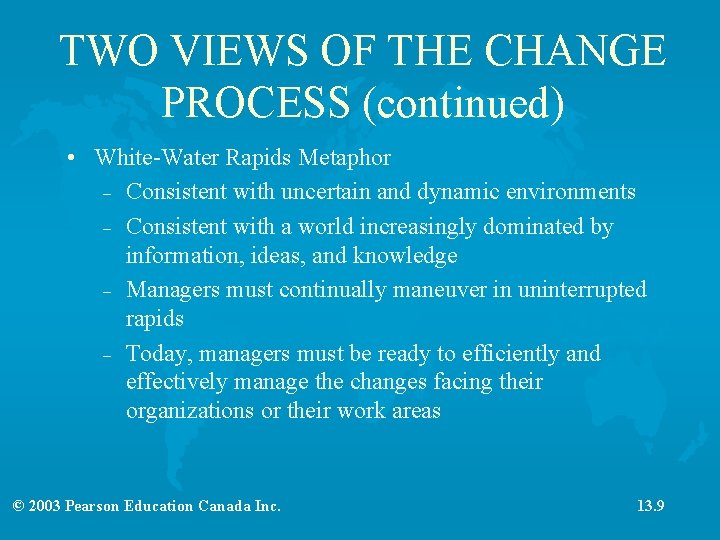 TWO VIEWS OF THE CHANGE PROCESS (continued)

• White-Water Rapids Metaphor
– Consistent with uncertain and dynamic environments
– Consistent with a world increasingly dominated by information, ideas, and knowledge
– Managers must continually maneuver in uninterrupted rapids
– Today, managers must be ready to efficiently and effectively manage the changes facing their organizations or their work areas

© 2003 Pearson Education Canada Inc.

13.9